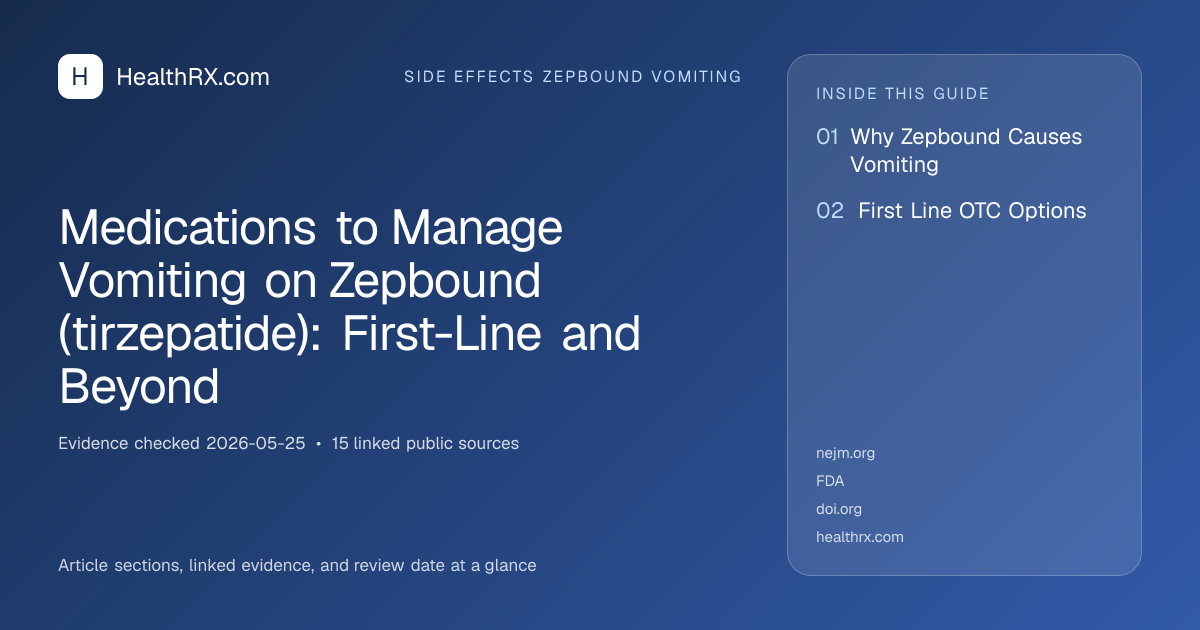 H HealthRX.com

SIDE EFFECTS ZEPBOUND VOMITING

Medications to Manage Vomiting on Zepbound (tirzepatide): First-Line and Beyond

Evidence checked 2026-05-25 • 15 linked public sources

Article sections, linked evidence, and review date at a glance

INSIDE THIS GUIDE

01 Why Zepbound Causes Vomiting

02 First Line OTC Options

nejm.org
FDA
doi.org
healthrx.com